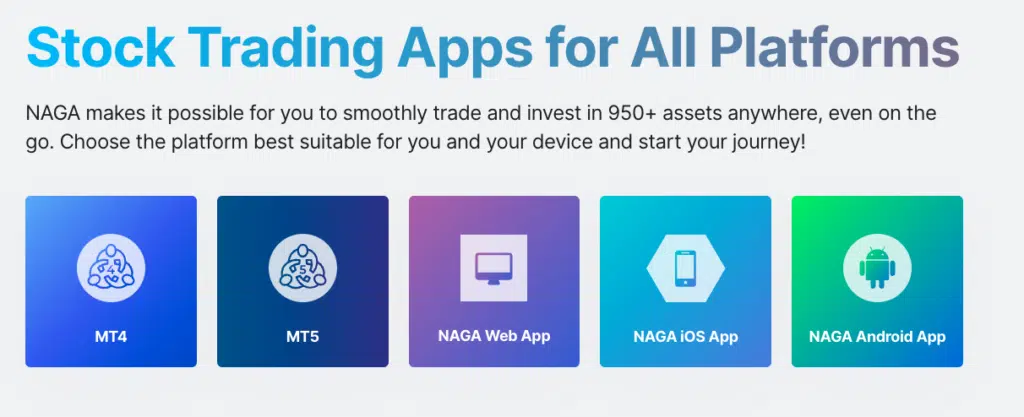 Stock Trading Apps for All Platforms

NAGA makes it possible for you to smoothly trade and invest in 950+ assets anywhere, even on the go. Choose the platform best suitable for you and your device and start your journey!

MT4

MT5

NAGA Web App

NAGA iOS App

NAGA Android App